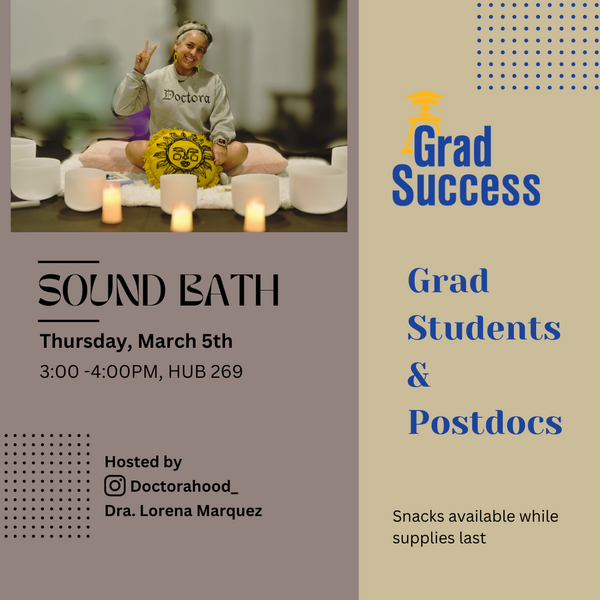 Doctora

SOUND BATH

Thursday, March 5th

3:00 -4:00PM, HUB 269

Hosted by

Doctorahood_

Dra. Lorena Marquez

Grad Success

Grad Students & Postdocs

Snacks available while supplies last